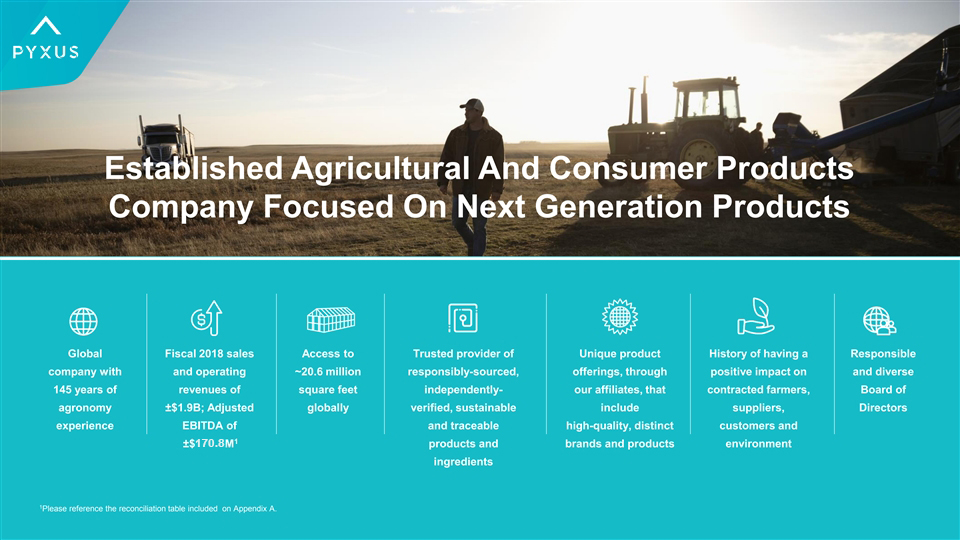 PYXUS

Established Agricultural And Consumer Products Company Focused On Next Generation Products

Global company with 145 years of agronomy experience

Fiscal 2018 sales and operating revenues of ±$1.9B; Adjusted EBITDA of ±$170.8M$^1$

Access to ~20.6 million square feet globally

Trusted provider of responsibly-sourced, independently-verified, sustainable and traceable products and ingredients

Unique product offerings, through our affiliates, that include high-quality, distinct brands and products

History of having a positive impact on contracted farmers, suppliers, customers and environment

Responsible and diverse Board of Directors

$^1$Please reference the reconciliation table included on Appendix A.